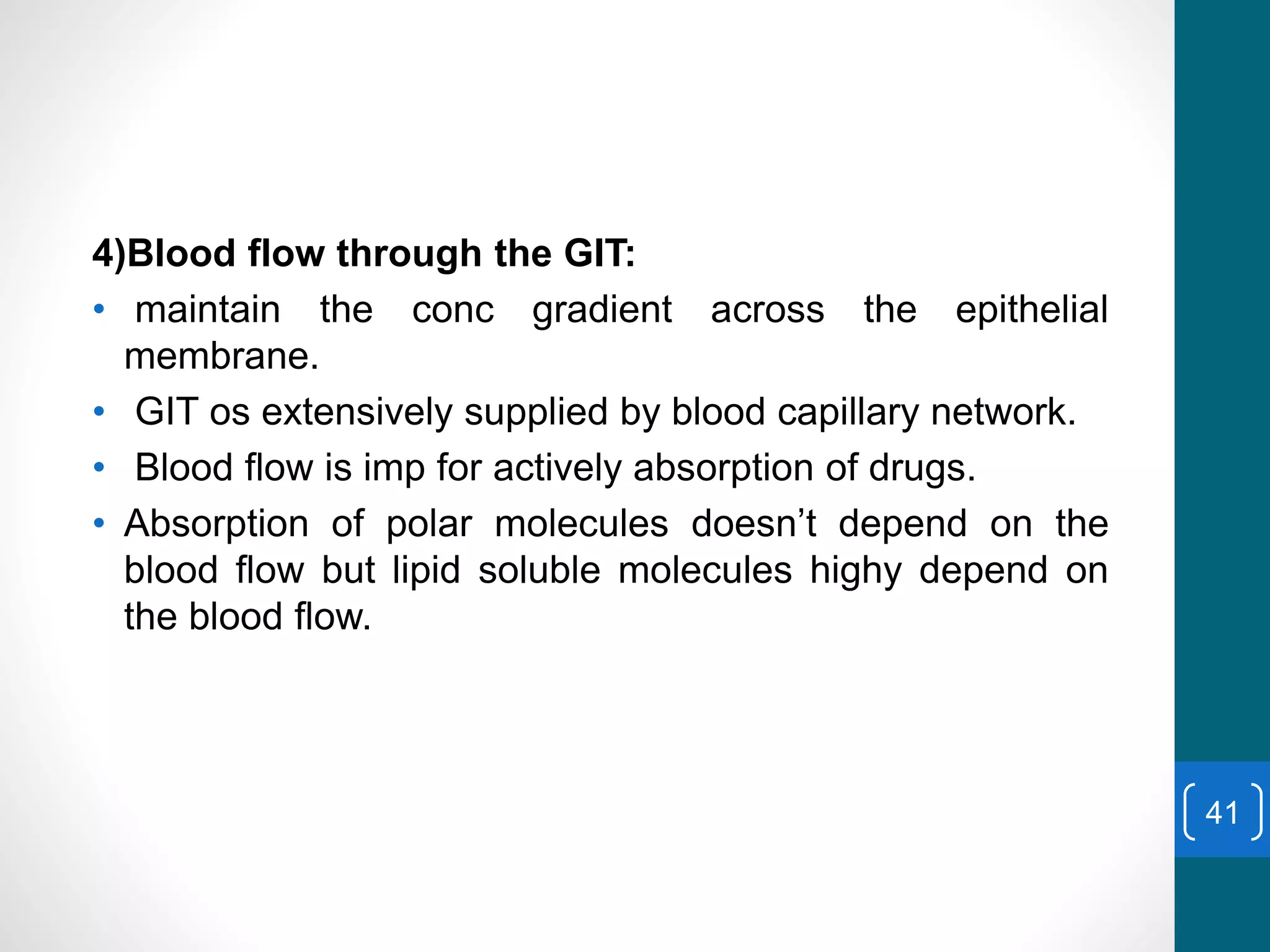 4)Blood flow through the GIT:

• maintain the conc gradient across the epithelial membrane.
• GIT os extensively supplied by blood capillary network.
• Blood flow is imp for actively absorption of drugs.
• Absorption of polar molecules doesn’t depend on the blood flow but lipid soluble molecules highy depend on the blood flow.

41